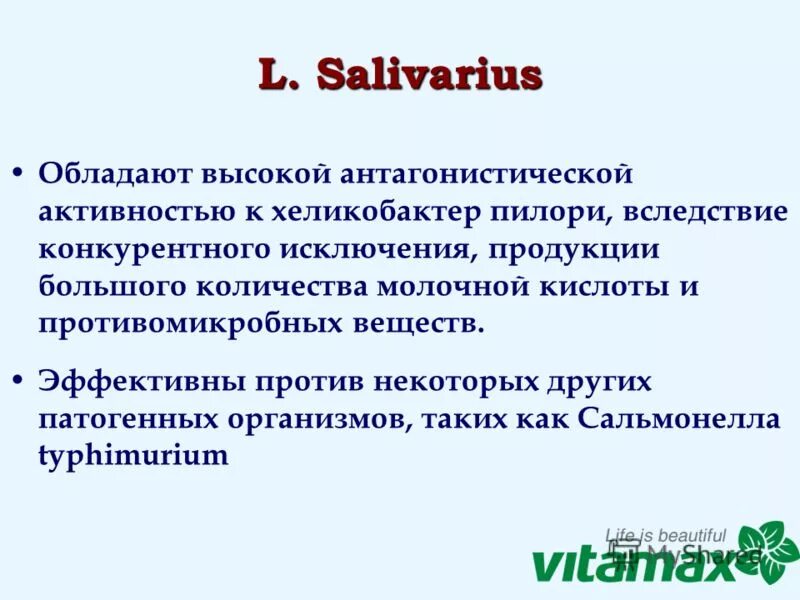 L. Salivarius

• Обладают высокой антагонистической активностью к хеликобактер пилори, вследствие конкурентного исключения, продукции большого количества молочной кислоты и противомикробных веществ.

• Эффективны против некоторых других патогенных организмов, таких как Сальмонелла typhimurium

Life is beautiful
vitamax
MyShared